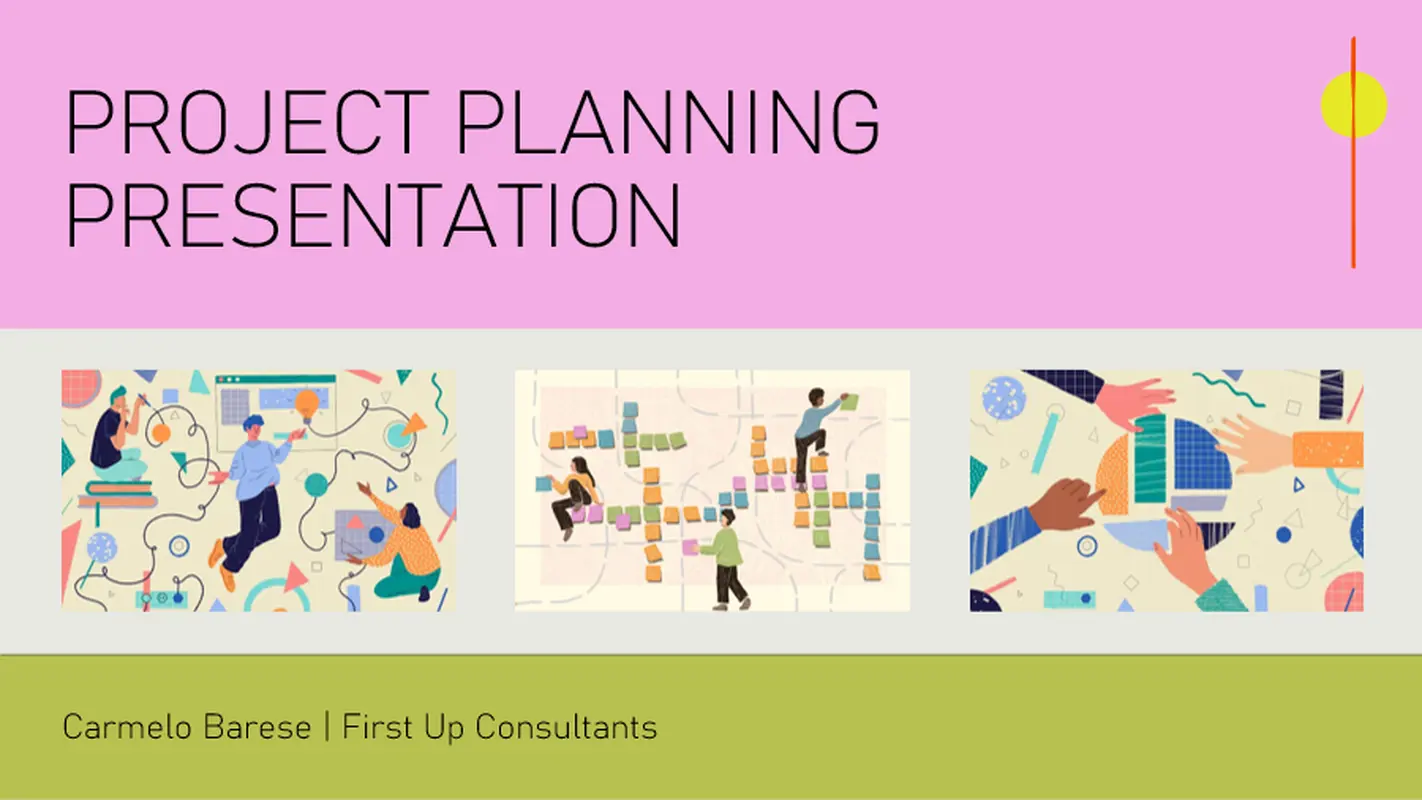 PROJECT PLANNING PRESENTATION

Carmelo Barese | First Up Consultants